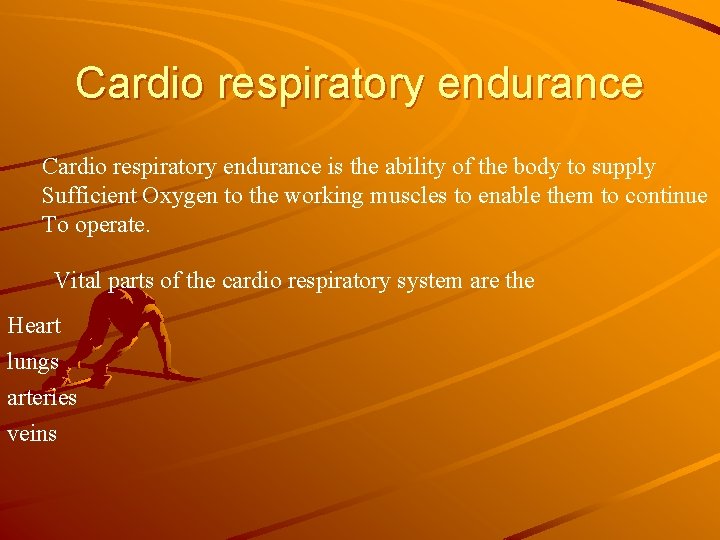 Cardio respiratory endurance

Cardio respiratory endurance is the ability of the body to supply Sufficient Oxygen to the working muscles to enable them to continue To operate.

Vital parts of the cardio respiratory system are the

Heart

lungs

arteries

veins